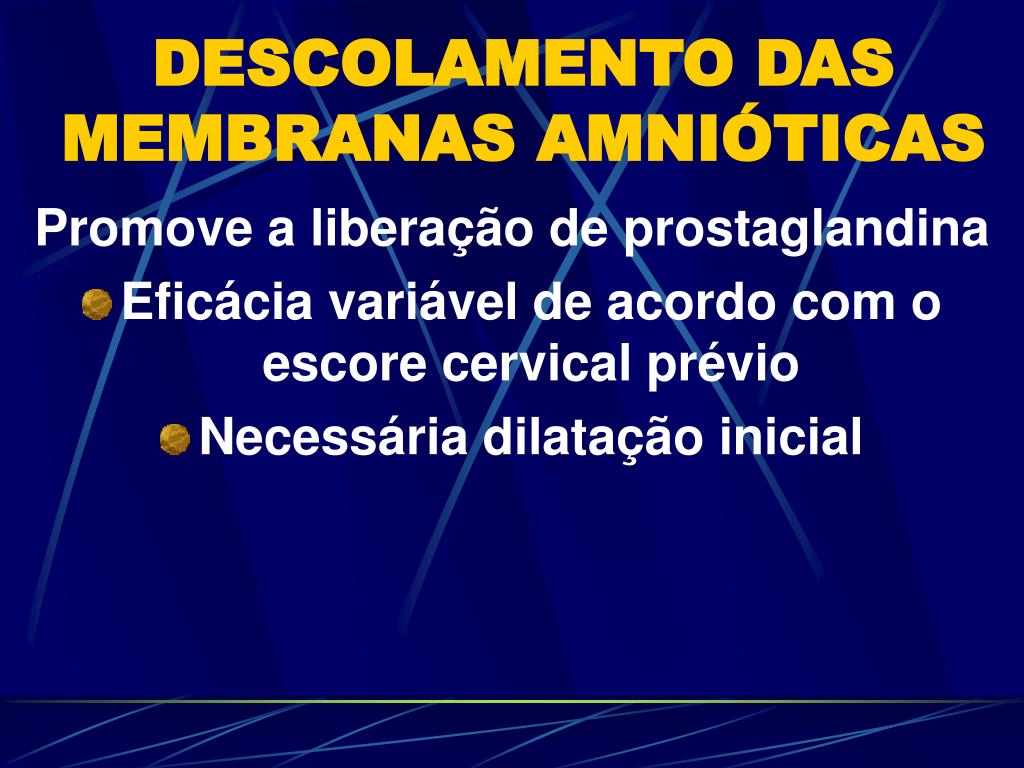 DESCOLAMENTO DAS MEMBRANAS AMNIÓTICAS

Promove a liberação de prostaglandina

Eficácia variável de acordo com o escore cervical prévio

Necessária dilatação inicial